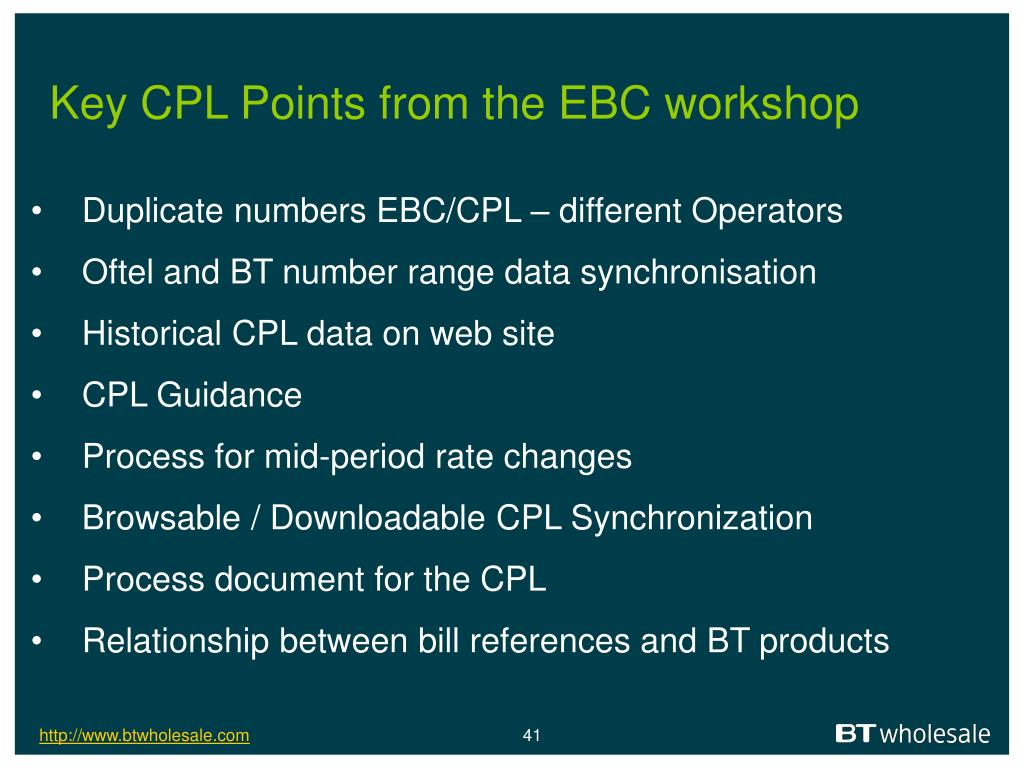 Key CPL Points from the EBC workshop

• Duplicate numbers EBC/CPL – different Operators
• Oftel and BT number range data synchronisation
• Historical CPL data on web site
• CPL Guidance
• Process for mid-period rate changes
• Browsable / Downloadable CPL Synchronization
• Process document for the CPL
• Relationship between bill references and BT products

http://www.btwholesale.com

41

BT wholesale